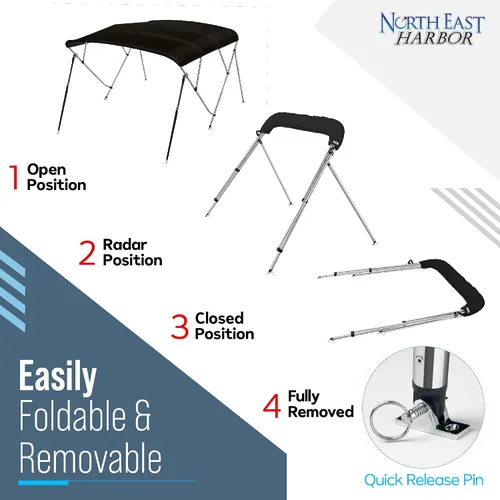 NORTH EAST HARBOR

1 Open Position

2 Radar Position

3 Closed Position

4 Fully Removed

Easily Foldable & Removable

Quick Release Pin